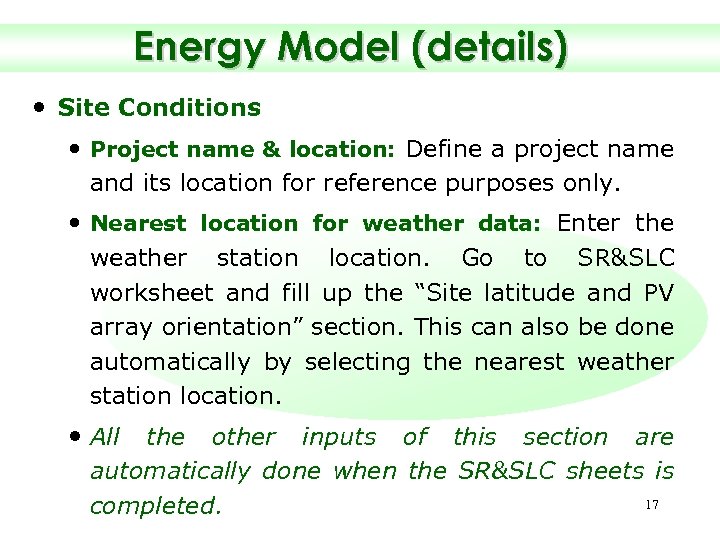 Energy Model (details)

• Site Conditions

• Project name & location: Define a project name and its location for reference purposes only.

• Nearest location for weather data: Enter the weather station location. Go to SR&SLC worksheet and fill up the “Site latitude and PV array orientation” section. This can also be done automatically by selecting the nearest weather station location.

• All the other inputs of this section are automatically done when the SR&SLC sheets is completed.

17